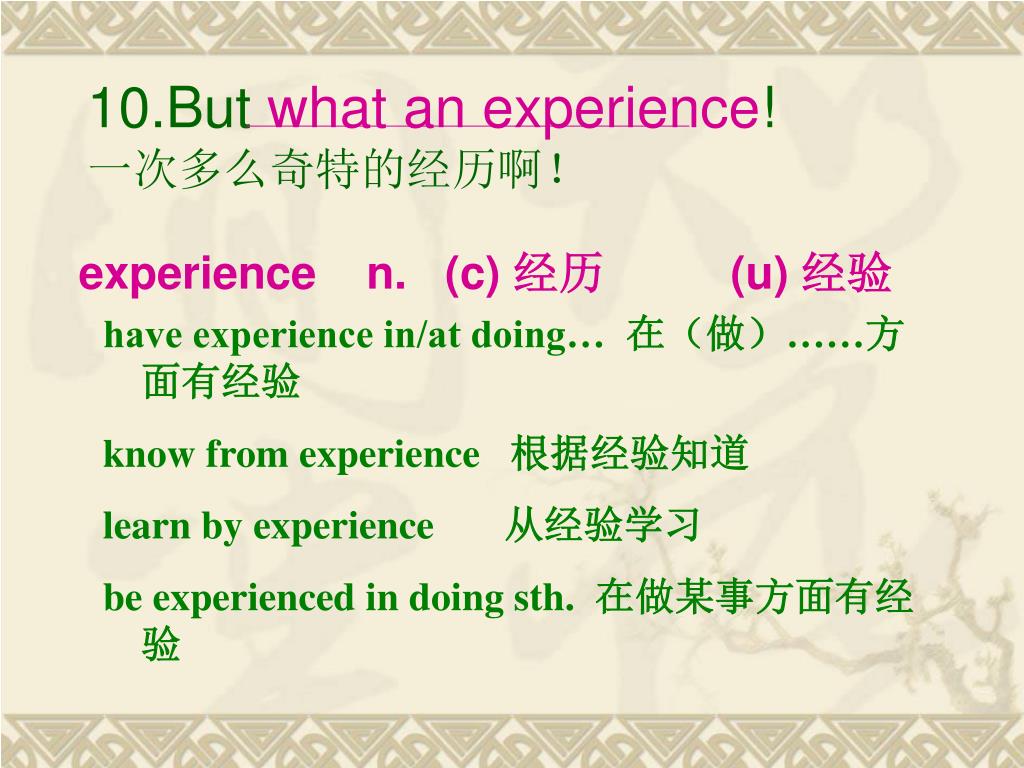 10.But what an experience!
一次多么奇特的经历啊！

experience n. (c) 经历 (u) 经验

have experience in/at doing… 在（做）……方面有经验

know from experience 根据经验知道

learn by experience 从经验学习

be experienced in doing sth. 在做某事方面有经验